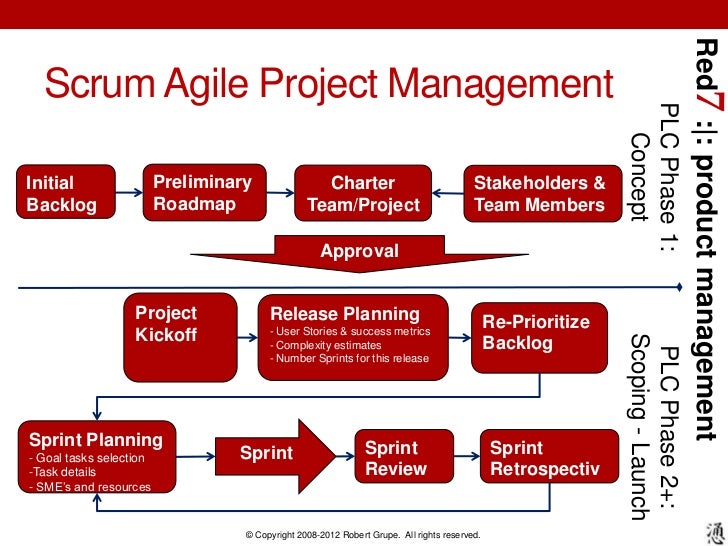 Scrum Agile Project Management

Initial Backlog

Preliminary Roadmap

Charter Team/Project

Stakeholders & Team Members

Approval

Project Kickoff

Release Planning
- User Stories & success metrics
- Complexity estimates
- Number Sprints for this release

Re-Prioritize Backlog

Sprint Planning
- Goal tasks selection
-Task details
- SME's and resources

Sprint

Sprint Review

Sprint Retrospectiv

Red7 :|: product management

PLC Phase 1: Concept

PLC Phase 2+: Scoping - Launch

© Copyright 2008-2012 Robert Grupe. All rights reserved.